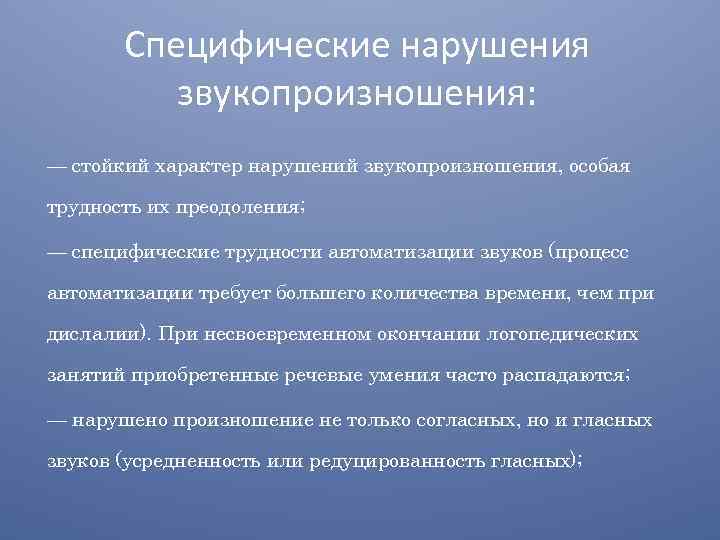 Специфические нарушения звукопроизношения:

— стойкий характер нарушений звукопроизношения, особая трудность их преодоления;

— специфические трудности автоматизации звуков (процесс автоматизации требует большего количества времени, чем при дислалии). При несвоевременном окончании логопедических занятий приобретенные речевые умения часто распадаются;

— нарушено произношение не только согласных, но и гласных звуков (усредненность или редуцированность гласных);